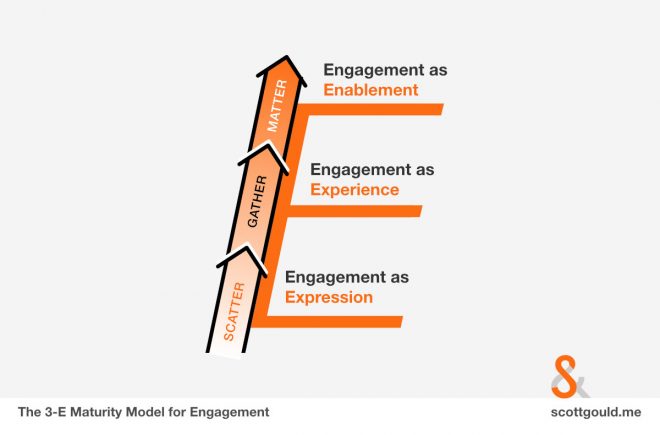 MATTER

GATHER

SCATTER

Engagement as
Enablement

Engagement as
Experience

Engagement as
Expression

&

The 3-E Maturity Model for Engagement

scottgould.me